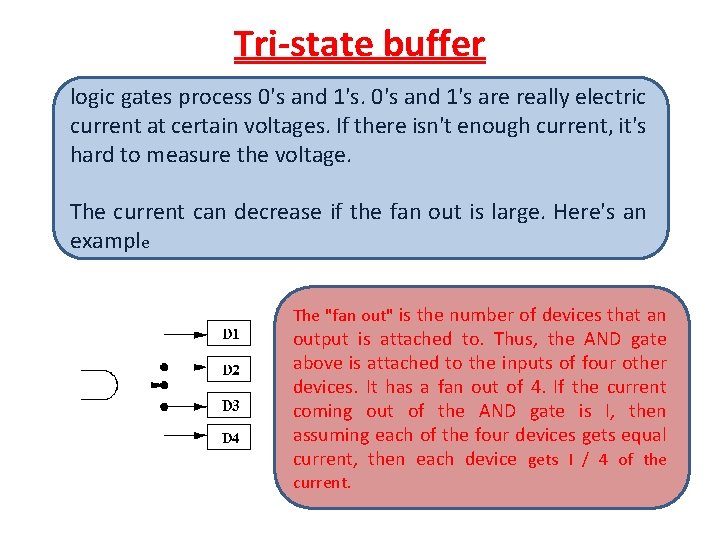 Tri-state buffer

logic gates process 0's and 1's. 0's and 1's are really electric current at certain voltages. If there isn't enough current, it's hard to measure the voltage.

The current can decrease if the fan out is large. Here's an example

D1
D2
D3
D4

The "fan out" is the number of devices that an output is attached to. Thus, the AND gate above is attached to the inputs of four other devices. It has a fan out of 4. If the current coming out of the AND gate is I, then assuming each of the four devices gets equal current, then each device gets I / 4 of the current.